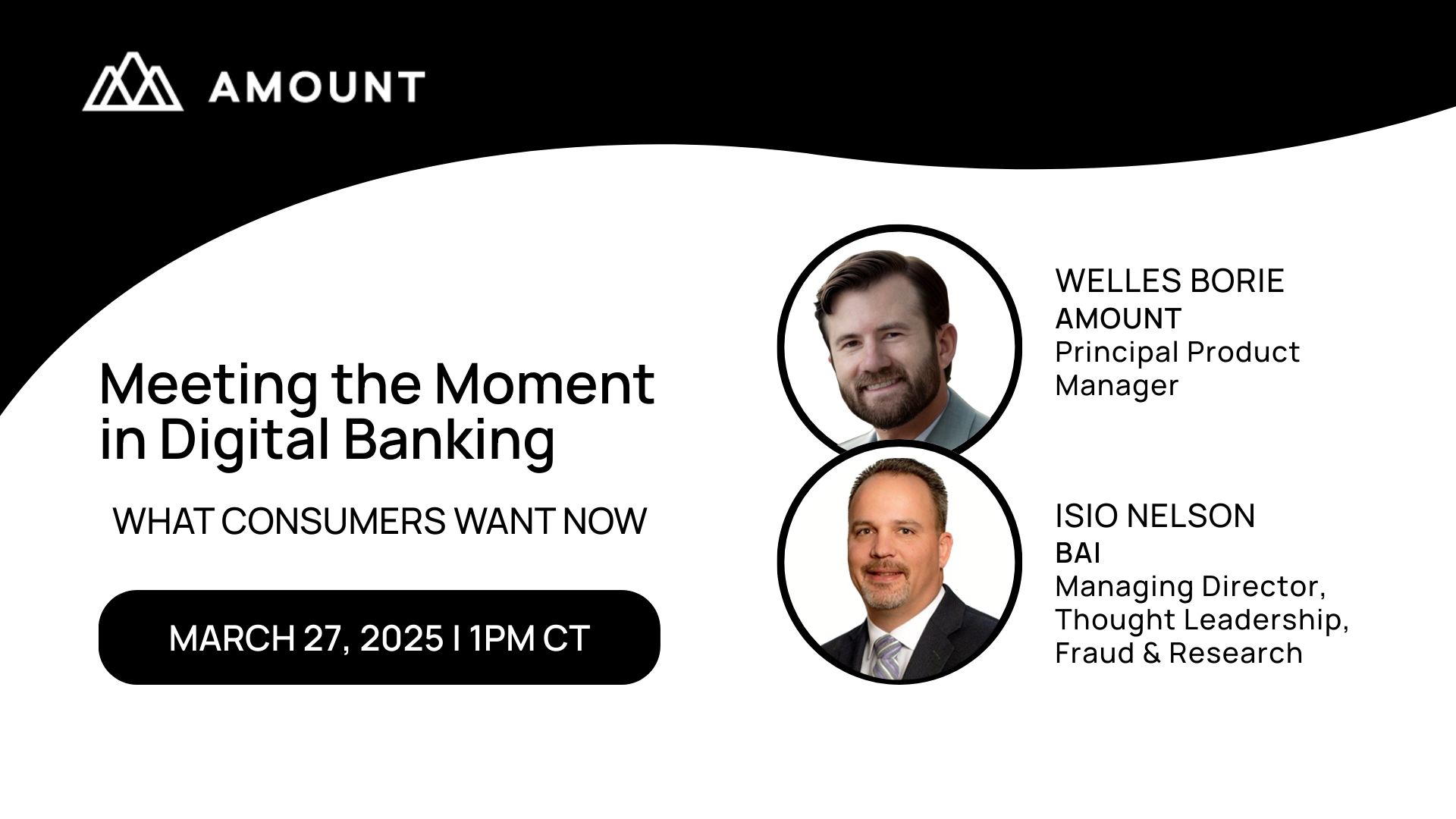 AMOUNT

Meeting the Moment in Digital Banking

WHAT CONSUMERS WANT NOW

MARCH 27, 2025 I 1PM CT

WELLES BORIE
AMOUNT
Principal Product Manager

ISIO NELSON
BAI
Managing Director, Thought Leadership, Fraud & Research